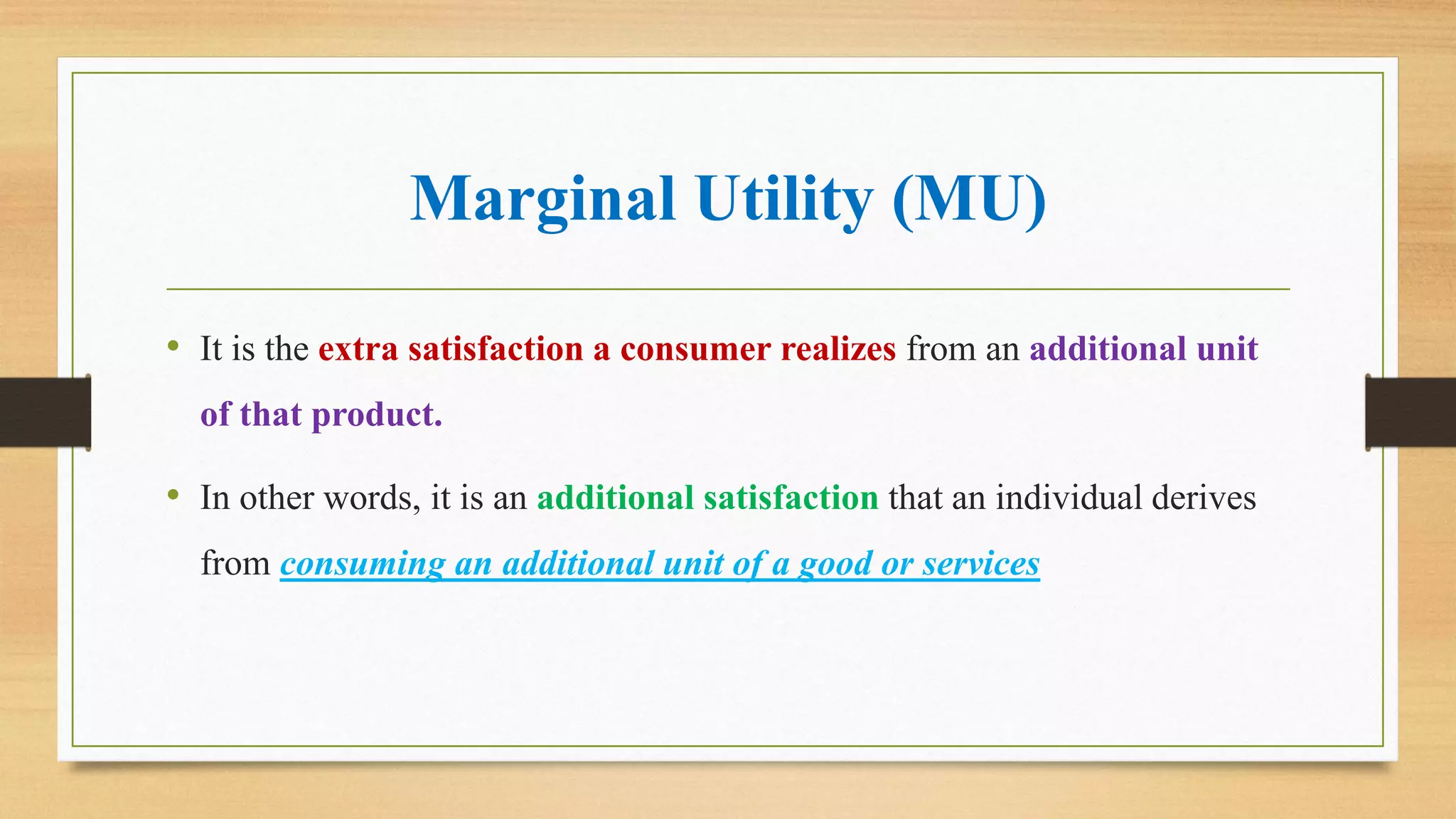 Marginal Utility (MU)

• It is the extra satisfaction a consumer realizes from an additional unit of that product.

• In other words, it is an additional satisfaction that an individual derives from consuming an additional unit of a good or services